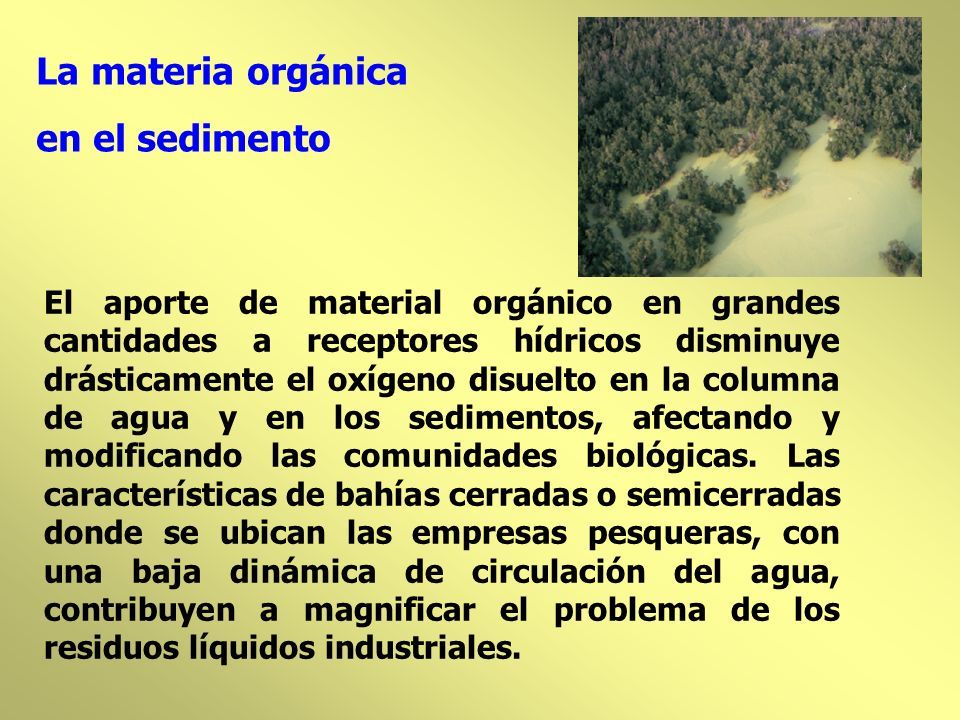 La materia orgánica
en el sedimento

El aporte de material orgánico en grandes cantidades a receptores hídricos disminuye drásticamente el oxígeno disuelto en la columna de agua y en los sedimentos, afectando y modificando las comunidades biológicas. Las características de bahías cerradas o semicerradas donde se ubican las empresas pesqueras, con una baja dinámica de circulación del agua, contribuyen a magnificar el problema de los residuos líquidos industriales.